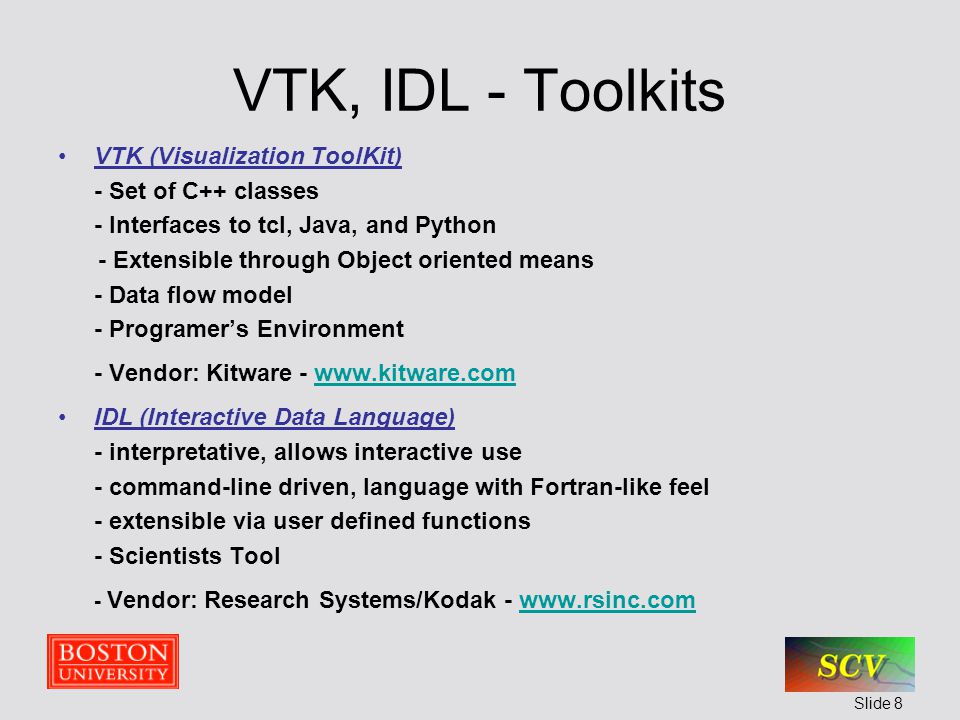 VTK, IDL - Toolkits

• VTK (Visualization ToolKit)
- Set of C++ classes
- Interfaces to tcl, Java, and Python
- Extensible through Object oriented means
- Data flow model
- Programer's Environment
- Vendor: Kitware - www.kitware.com

• IDL (Interactive Data Language)
- interpretative, allows interactive use
- command-line driven, language with Fortran-like feel
- extensible via user defined functions
- Scientists Tool
- Vendor: Research Systems/Kodak - www.rsinc.com

BOSTON UNIVERSITY

SCV

Slide 8